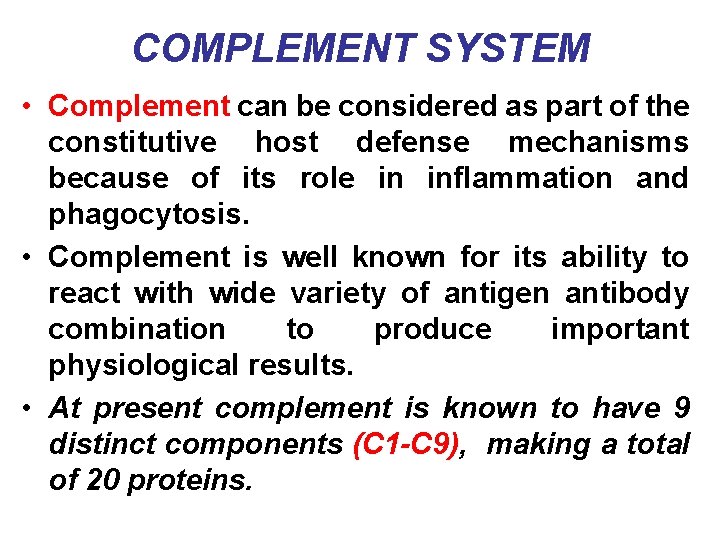 COMPLEMENT SYSTEM

• Complement can be considered as part of the constitutive host defense mechanisms because of its role in inflammation and phagocytosis.

• Complement is well known for its ability to react with wide variety of antigen antibody combination to produce important physiological results.

• At present complement is known to have 9 distinct components (C1-C9), making a total of 20 proteins.